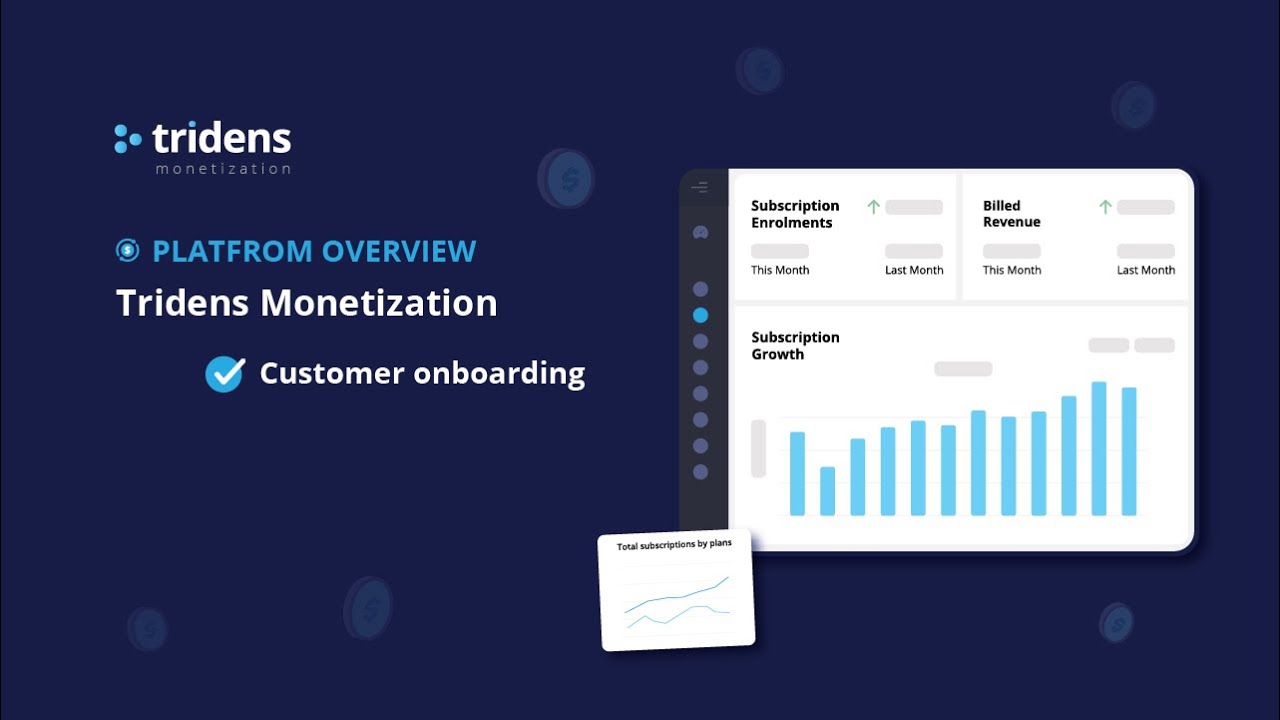 tridens
monetization

PLATFROM OVERVIEW
Tridens Monetization

Customer onboarding

Subscription Enrolments
This Month
Last Month

Billed Revenue
This Month
Last Month

Subscription Growth

Total subscriptions by plans